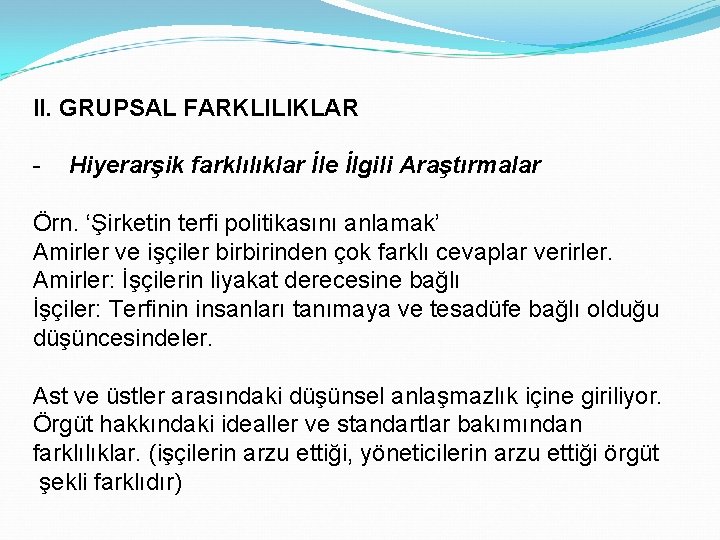 II. GRUPSAL FARKLILIKLAR

- Hiyerarşik farklılıklar İle İlgili Araştırmalar

Örn. ‘Şirketin terfi politikasını anlamak’
Amirler ve işçiler birbirinden çok farklı cevaplar verirler.
Amirler: İşçilerin liyakat derecesine bağlı
İşçiler: Terfinin insanları tanımaya ve tesadüfe bağlı olduğu düşüncesindeler.

Ast ve üstler arasındaki düşünsel anlaşmazlık içine giriliyor. Örgüt hakkındaki idealler ve standartlar bakımından farklılıklar. (işçilerin arzu ettiği, yöneticilerin arzu ettiği örgüt şekli farklıdır)